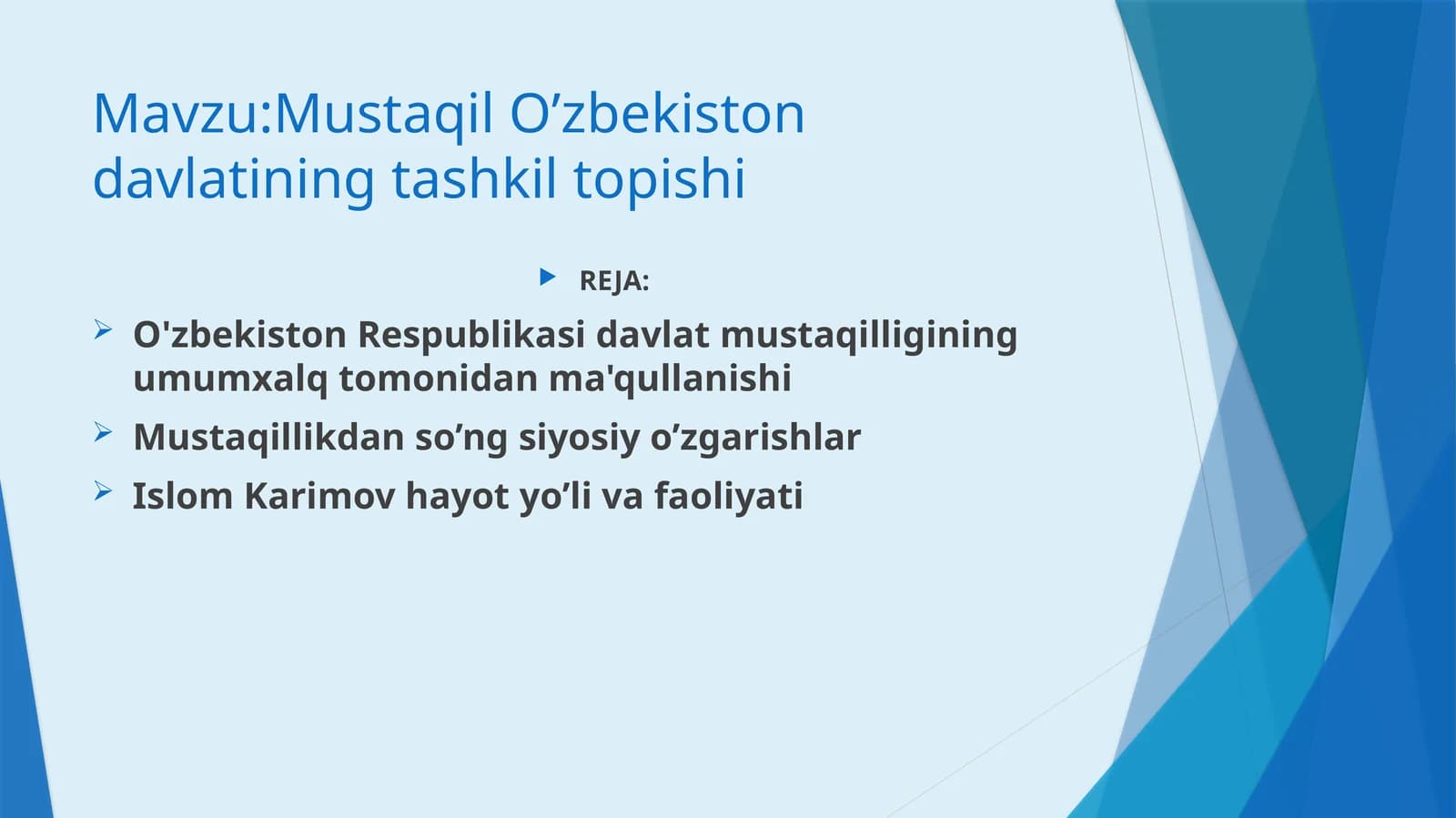 Mavzu:Mustaqil O’zbekiston davlatining tashkil topishi

REJA:

O'zbekiston Respublikasi davlat mustaqilligining umumxalq tomonidan ma'qullanishi

Mustaqillikdan so’ng siyosiy o’zgarishlar

Islom Karimov hayot yo’li va faoliyati